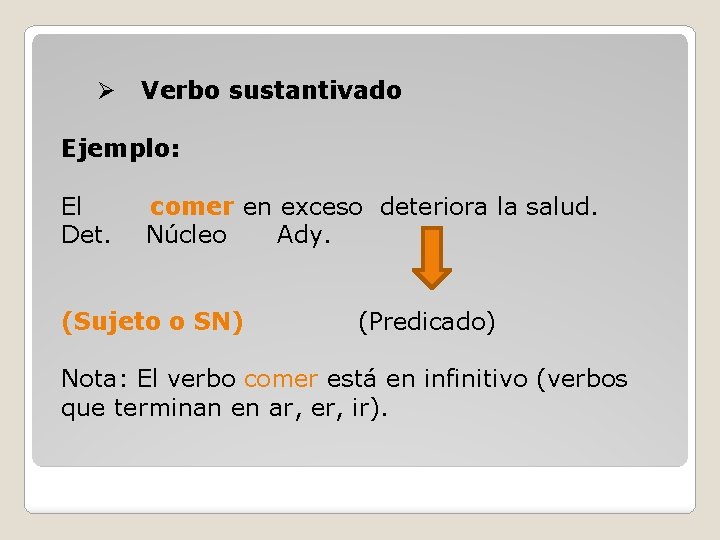 ➢ Verbo sustantivado

Ejemplo:

El comer en exceso deteriora la salud.
Det. Núcleo Ady.

(Sujeto o SN) (Predicado)

Nota: El verbo comer está en infinitivo (verbos que terminan en ar, er, ir).